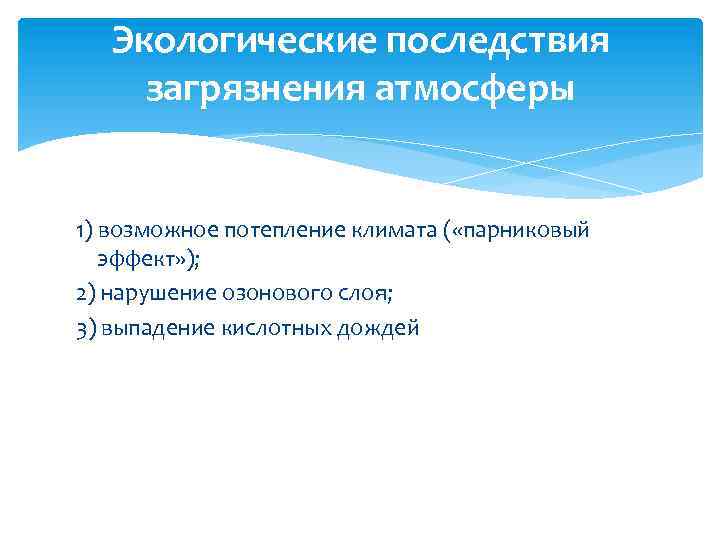 Экологические последствия загрязнения атмосферы

1) возможное потепление климата («парниковый эффект»);

2) нарушение озонового слоя;

3) выпадение кислотных дождей